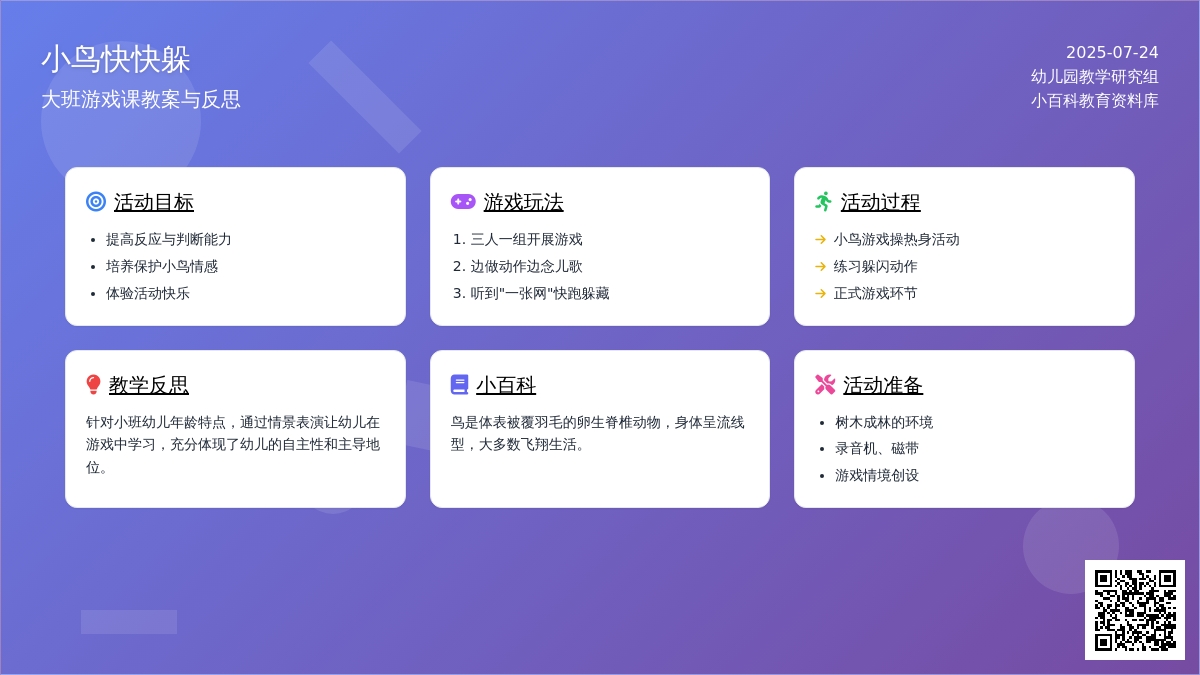 小鸟快快躲

大班游戏课教案与反思

2025-07-24
幼儿园教学研究组
小百科教育资料库

活动目标

- 提高反应与判断能力
- 培养保护小鸟情感
- 体验活动快乐

游戏玩法

1. 三人一组开展游戏
2. 边做动作边念儿歌
3. 听到"一张网"快跑躲藏

活动过程

→ 小鸟游戏操热身活动
→ 练习躲闪动作
→ 正式游戏环节

教学反思

针对小班幼儿年龄特点，通过情景表演让幼儿在游戏中学习，充分体现了幼儿的自主性和主导地位。

小百科

鸟是体表被覆羽毛的卵生脊椎动物，身体呈流线型，大多数飞翔生活。

活动准备

- 树木成林的环境
- 录音机、磁带
- 游戏情境创设